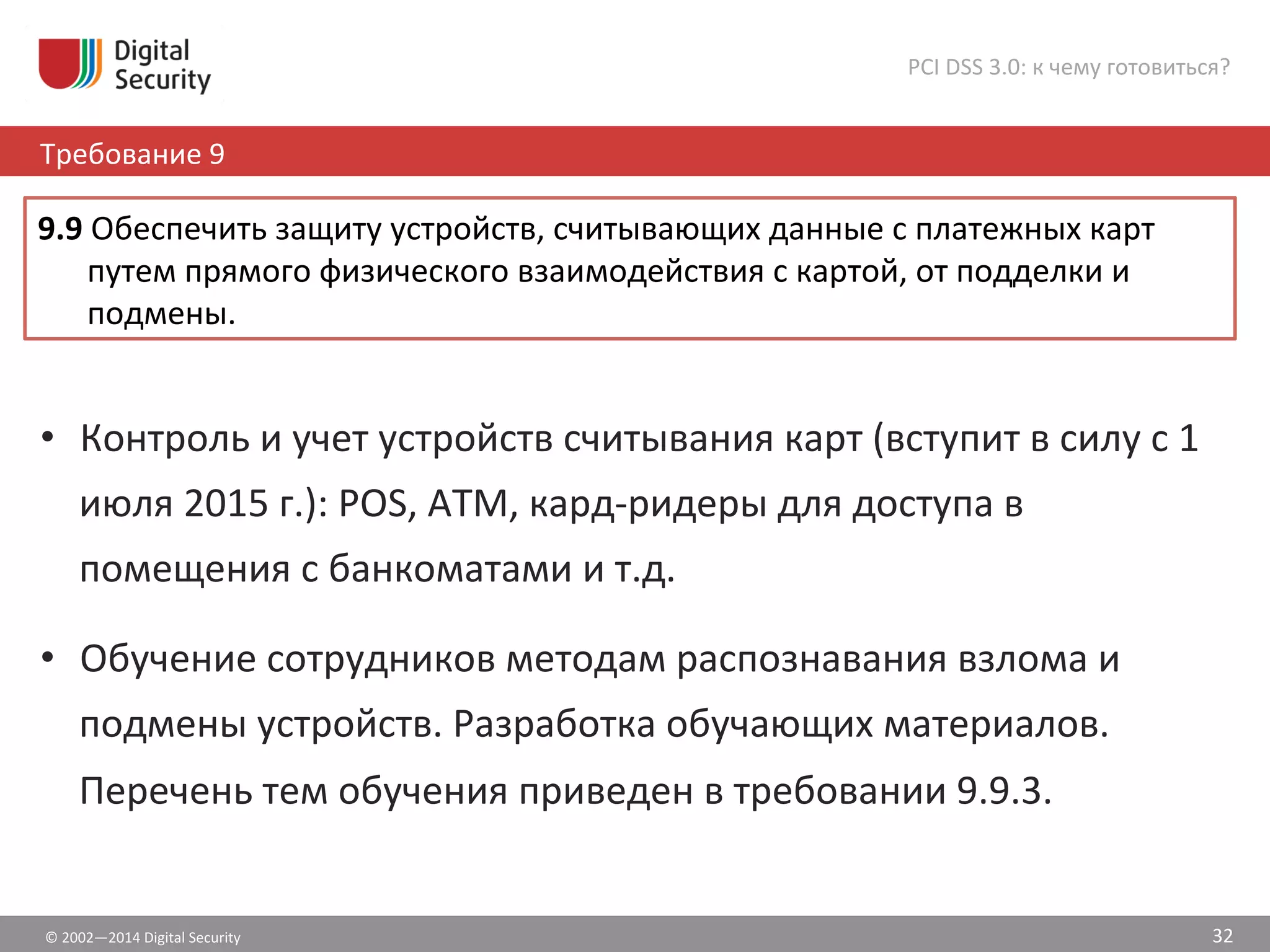 Digital Security

PCI DSS 3.0: к чему готовиться?

Требование 9

9.9 Обеспечить защиту устройств, считывающих данные с платежных карт путем прямого физического взаимодействия с картой, от подделки и подмены.

• Контроль и учет устройств считывания карт (вступит в силу с 1 июля 2015 г.): POS, ATM, кард-ридеры для доступа в помещения с банкоматами и т.д.

• Обучение сотрудников методам распознавания взлома и подмены устройств. Разработка обучающих материалов. Перечень тем обучения приведен в требовании 9.9.3.

© 2002—2014 Digital Security

32